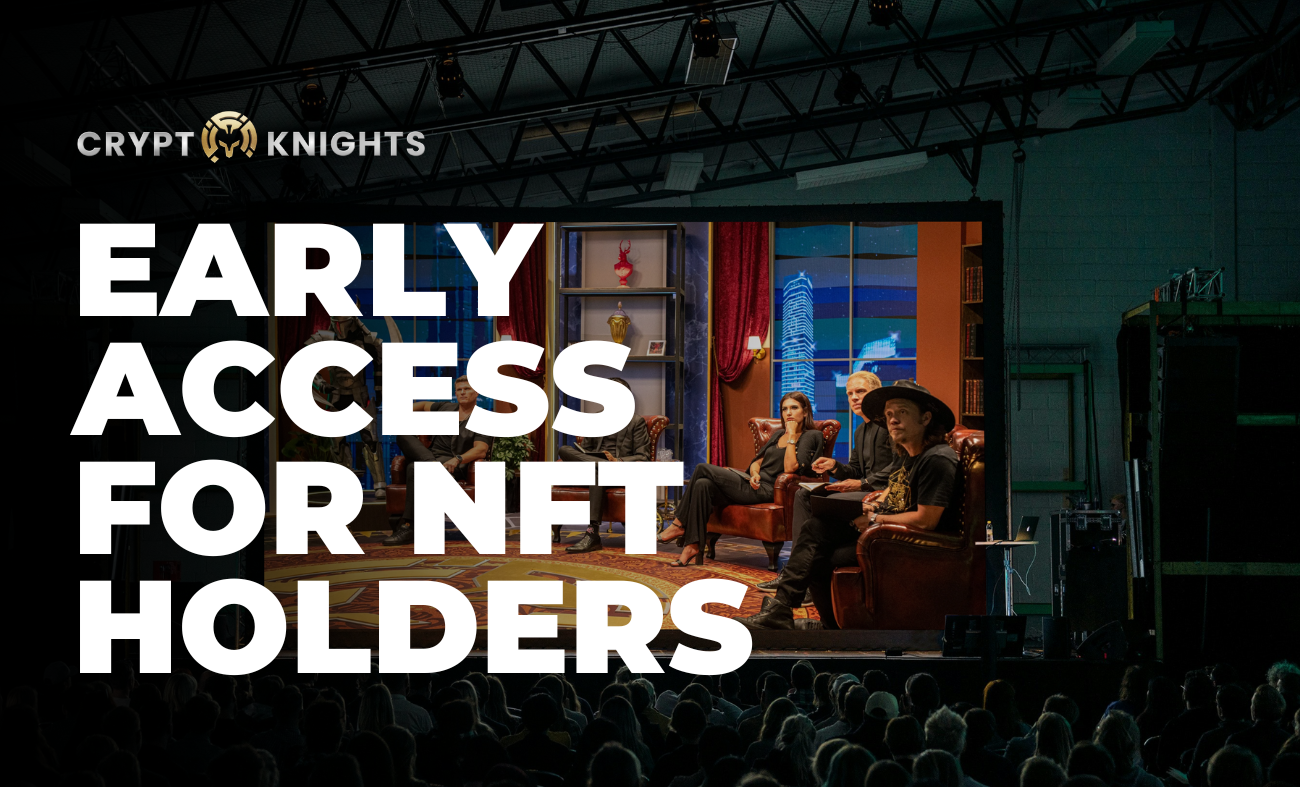 CRYPT KNIGHTS

EARLY ACCESS FOR NFT HOLDERS